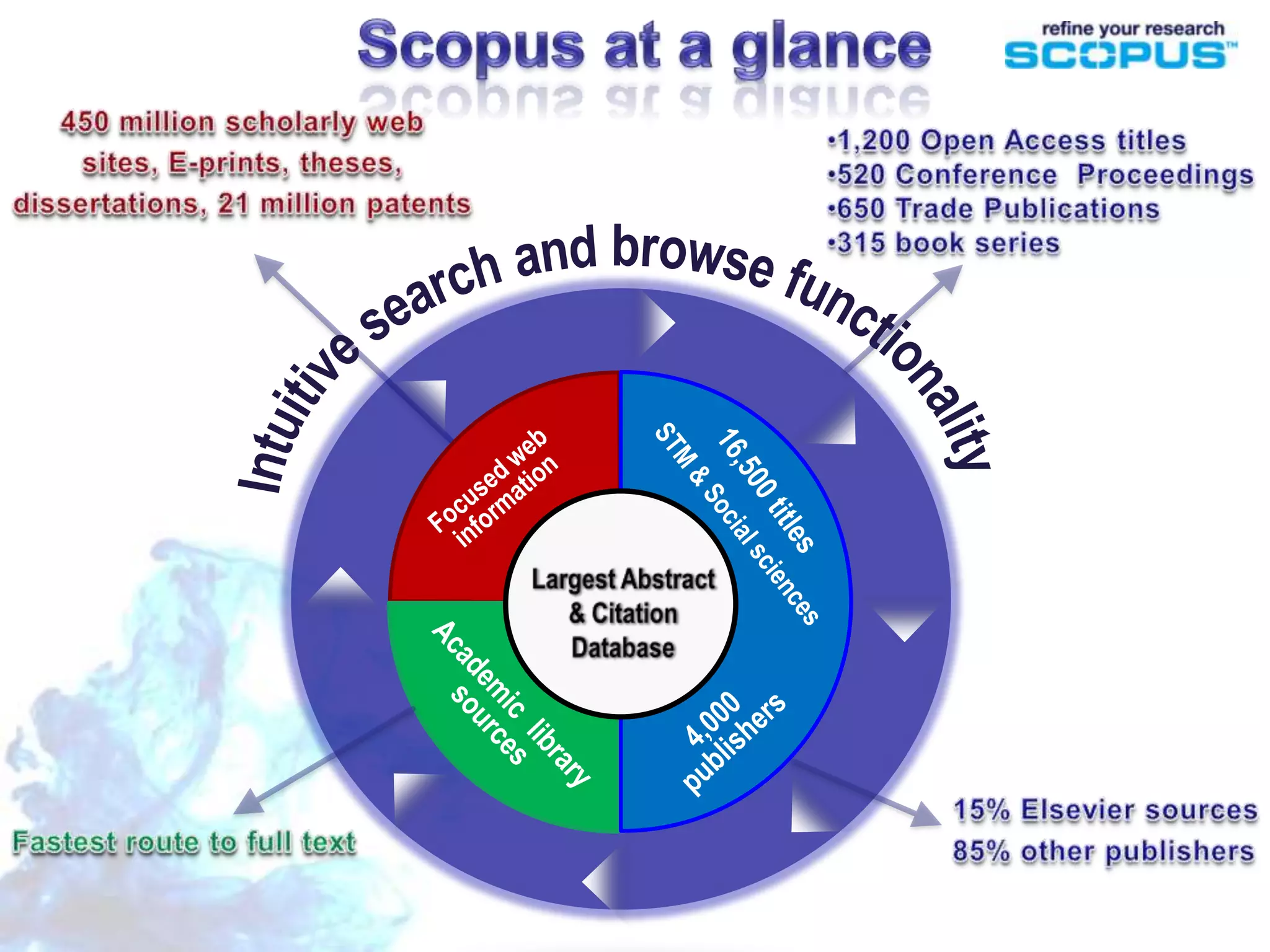 Scopus at a glance

refine your research
SCOPUS™

450 million scholarly web sites, E-prints, theses, dissertations, 21 million patents

•1,200 Open Access titles
•520 Conference Proceedings
•650 Trade Publications
•315 book series

Intuitive search and browse functionality

Focused web information

16,500 titles
STM & Social sciences

Largest Abstract & Citation Database

Academic library sources

4,000 publishers

Fastest route to full text

15% Elsevier sources
85% other publishers